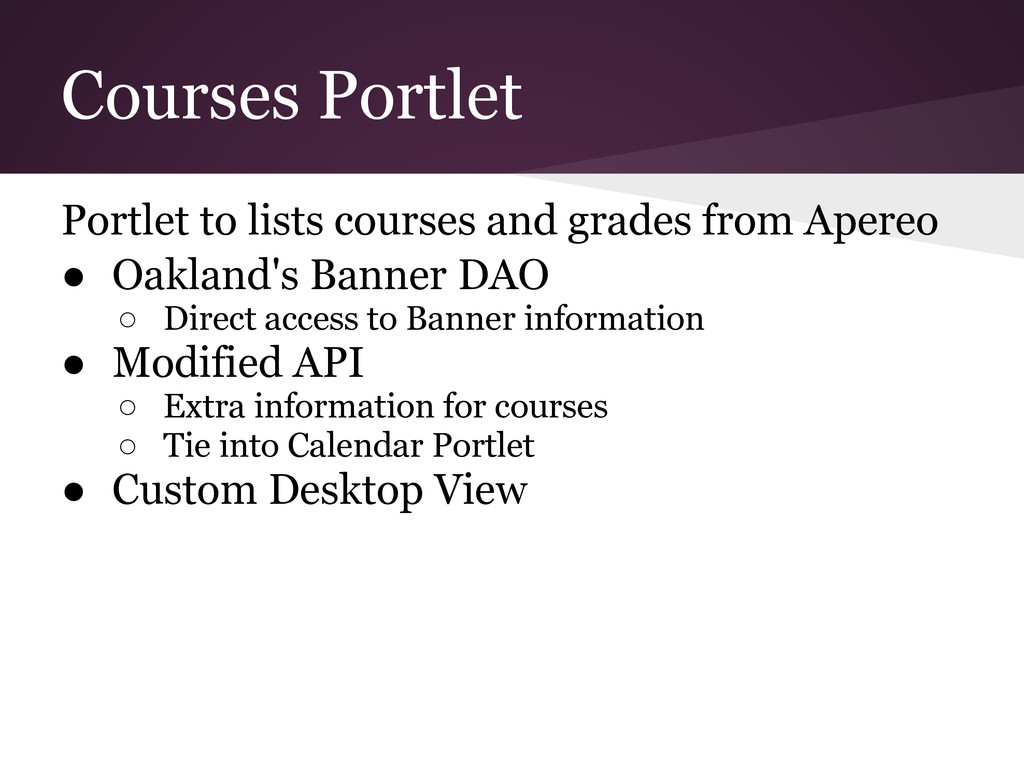 Courses Portlet

Portlet to lists courses and grades from Apereo

● Oakland's Banner DAO
  ○ Direct access to Banner information
● Modified API
  ○ Extra information for courses
  ○ Tie into Calendar Portlet
● Custom Desktop View